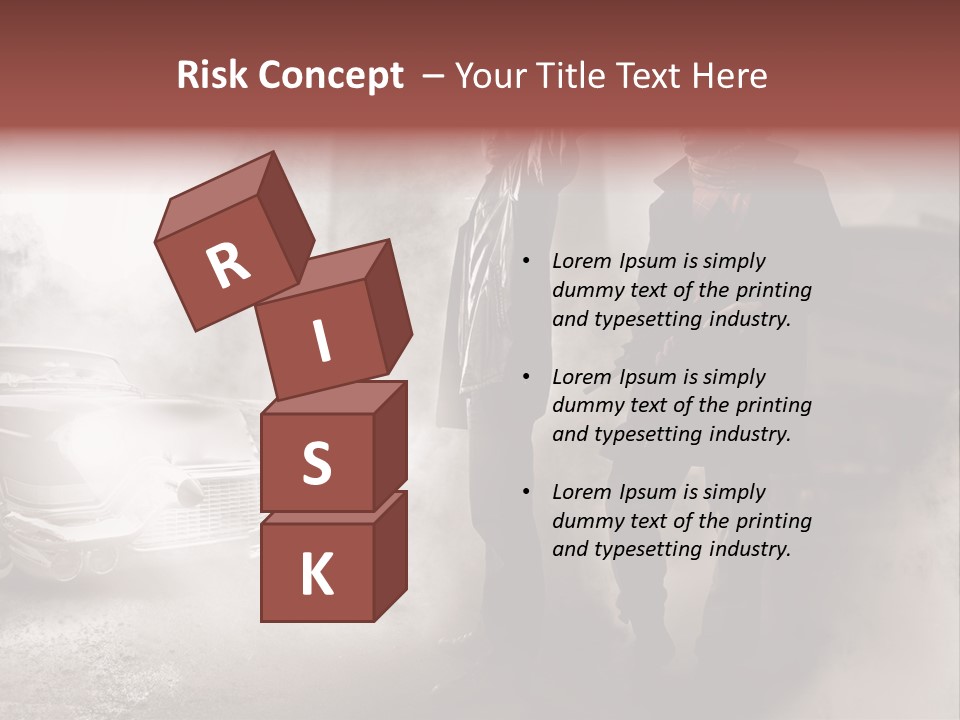 Risk Concept – Your Title Text Here

R
I
S
K

• Lorem Ipsum is simply dummy text of the printing and typesetting industry.

• Lorem Ipsum is simply dummy text of the printing and typesetting industry.

• Lorem Ipsum is simply dummy text of the printing and typesetting industry.